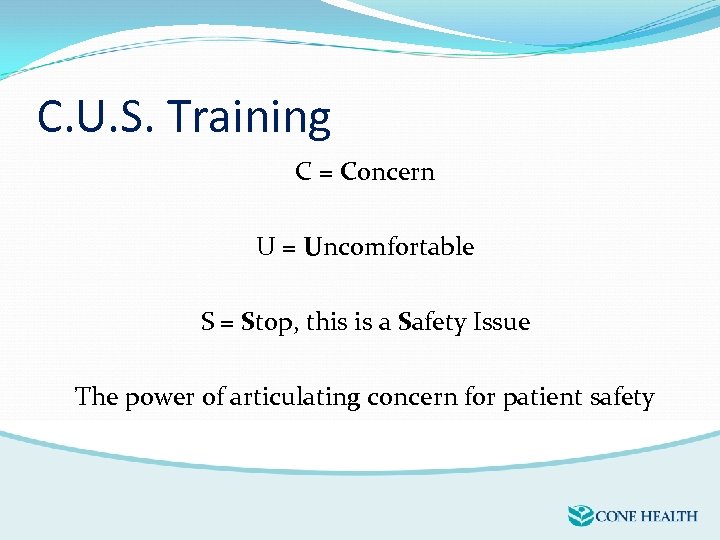 C.U.S. Training

C = Concern

U = Uncomfortable

S = Stop, this is a Safety Issue

The power of articulating concern for patient safety

CONE HEALTH